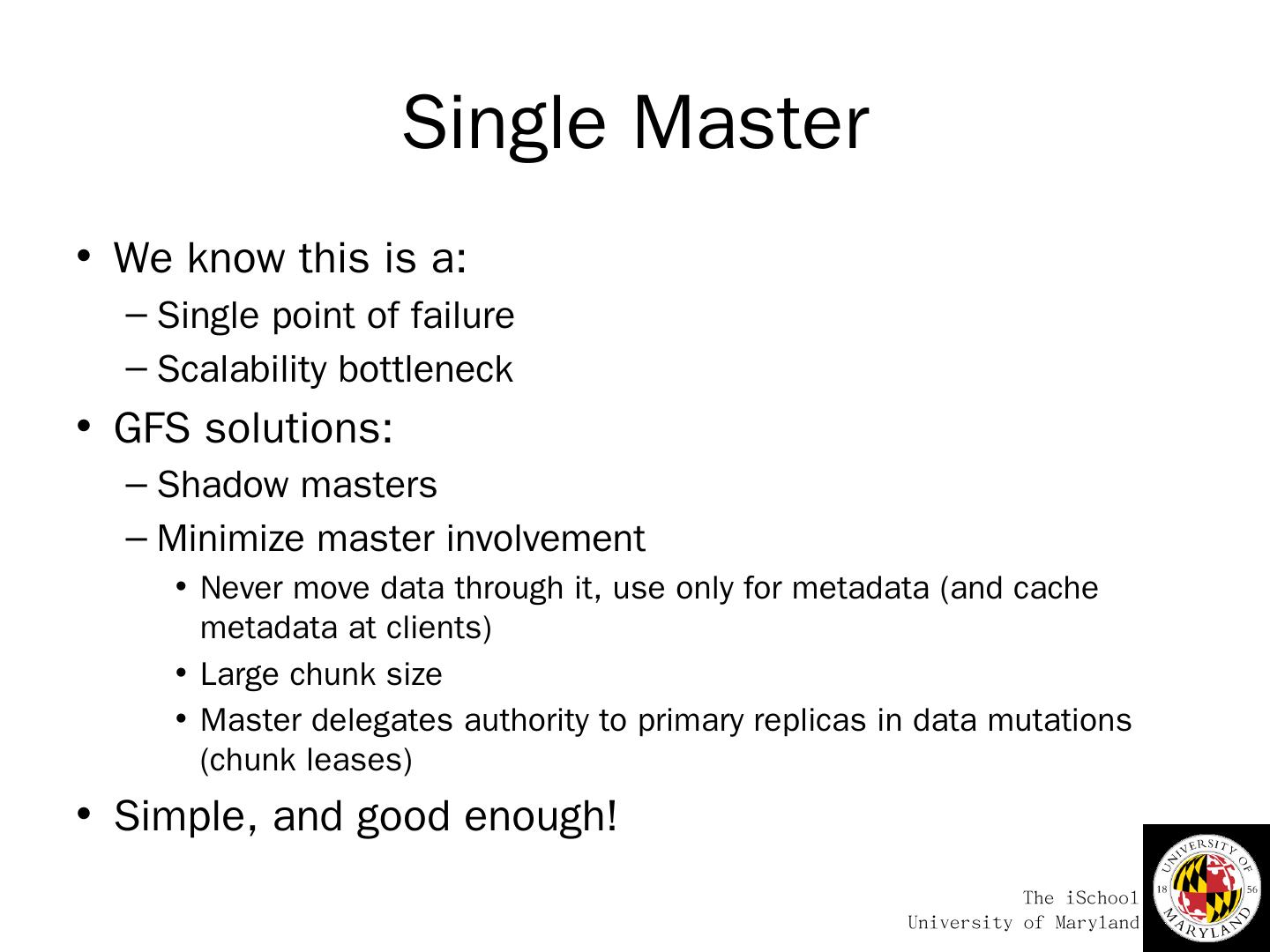 Single Master

• We know this is a:
 – Single point of failure
 – Scalability bottleneck
• GFS solutions:
 – Shadow masters
 – Minimize master involvement
  • Never move data through it, use only for metadata (and cache metadata at clients)
  • Large chunk size
  • Master delegates authority to primary replicas in data mutations (chunk leases)
• Simple, and good enough!

The iSchool
University of Maryland

UNIVERSITY OF MARYLAND 18 56